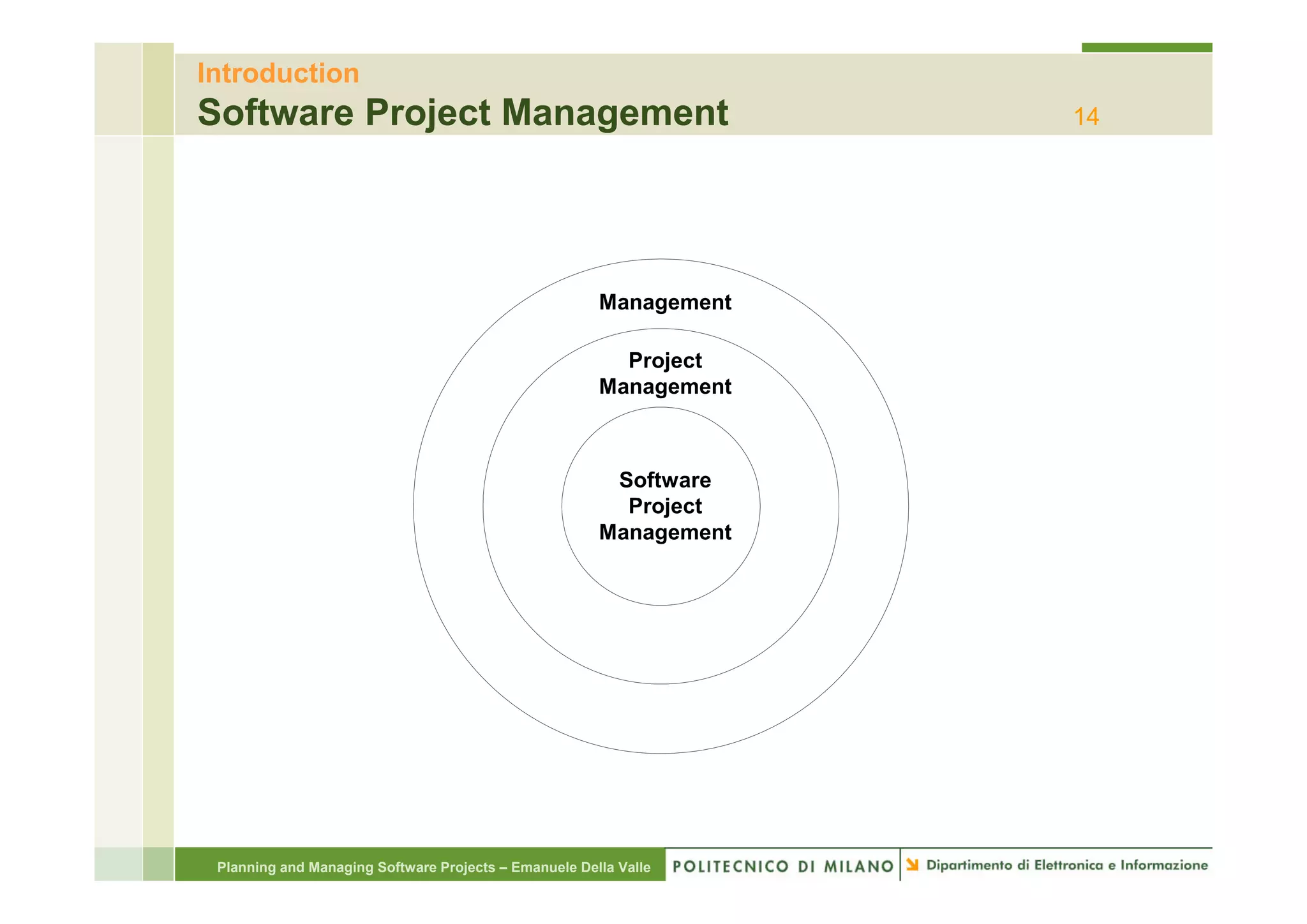 Introduction
Software Project Management
14

Management

Project Management

Software Project Management

Planning and Managing Software Projects – Emanuele Della Valle
POLITECNICO DI MILANO
Dipartimento di Elettronica e Informazione